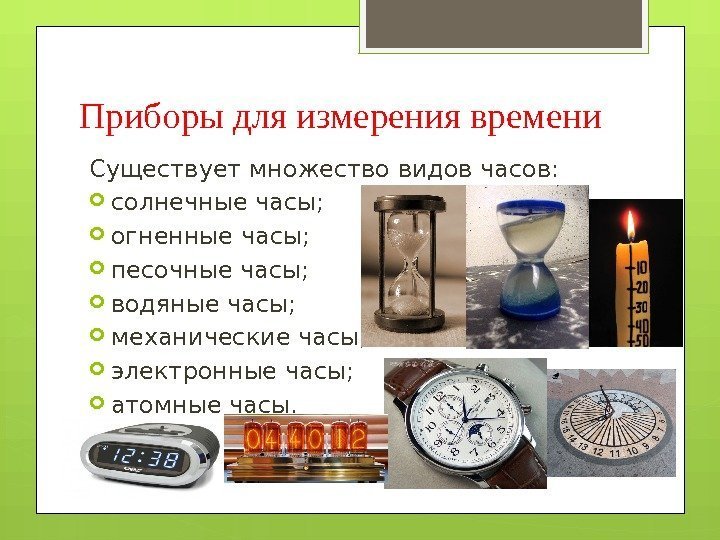 Приборы для измерения времени

Существует множество видов часов:
солнечные часы;
огненные часы;
песочные часы;
водяные часы;
механические часы
электронные часы;
атомные часы.

10
20
30
40
50

12:38

04 40 12